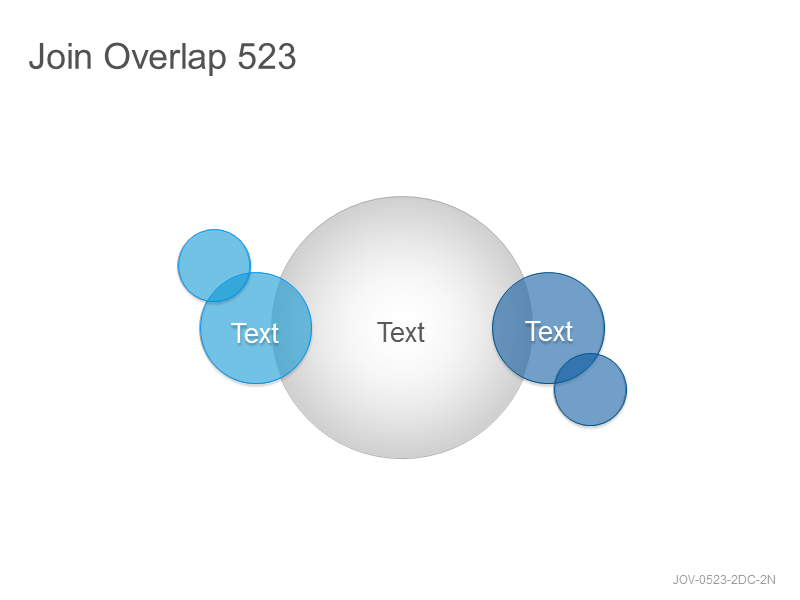 Join Overlap 523

Text

Text

Text

JOV-0523-2DC-2N